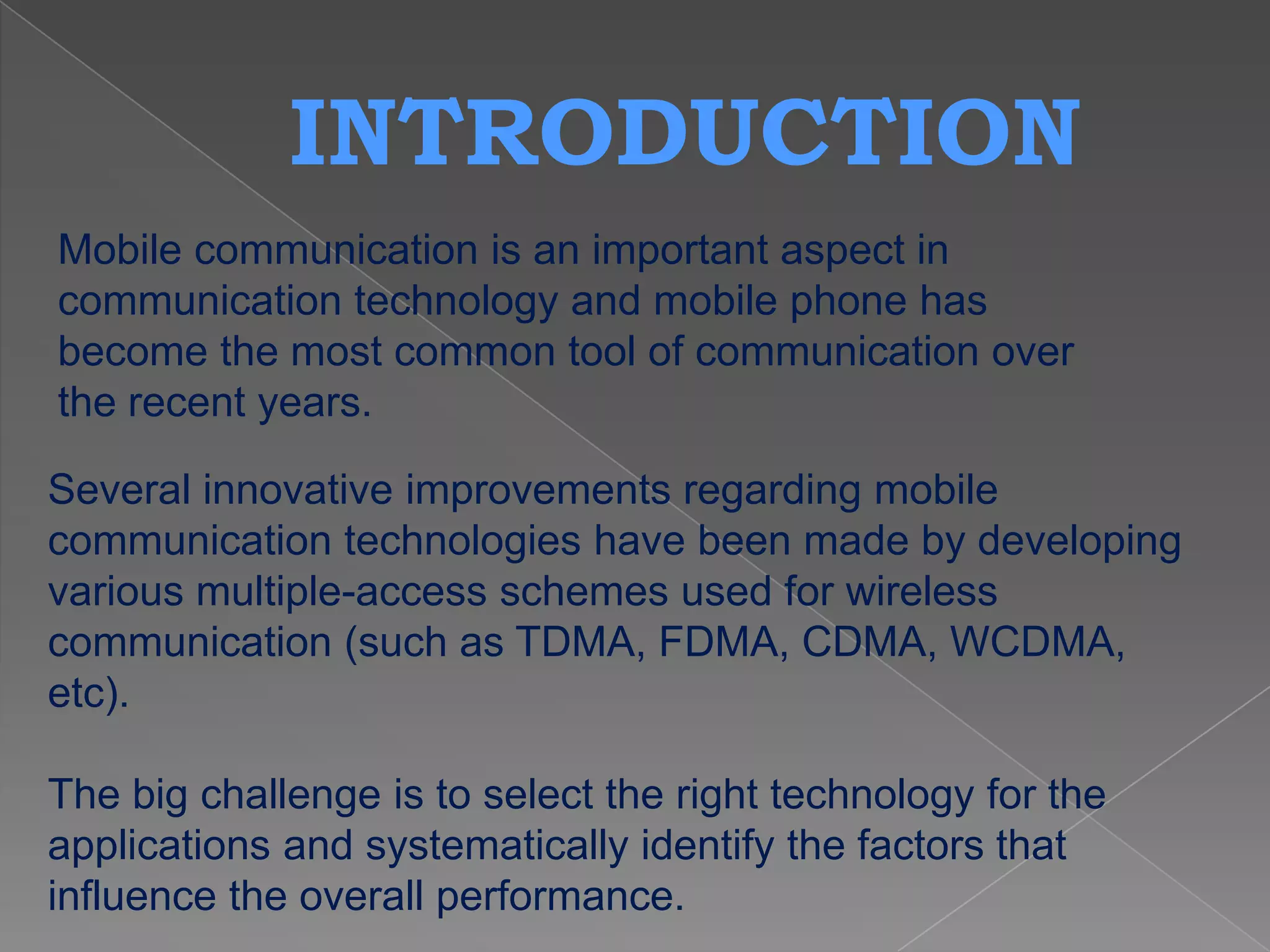 INTRODUCTION

Mobile communication is an important aspect in communication technology and mobile phone has become the most common tool of communication over the recent years.

Several innovative improvements regarding mobile communication technologies have been made by developing various multiple-access schemes used for wireless communication (such as TDMA, FDMA, CDMA, WCDMA, etc).

The big challenge is to select the right technology for the applications and systematically identify the factors that influence the overall performance.